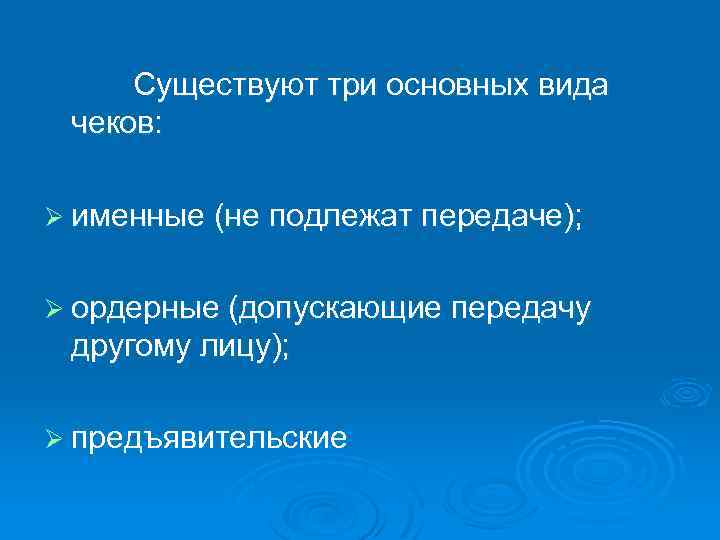 Существуют три основных вида чеков:

➢ именные (не подлежат передаче);

➢ ордерные (допускающие передачу другому лицу);

➢ предъявительские